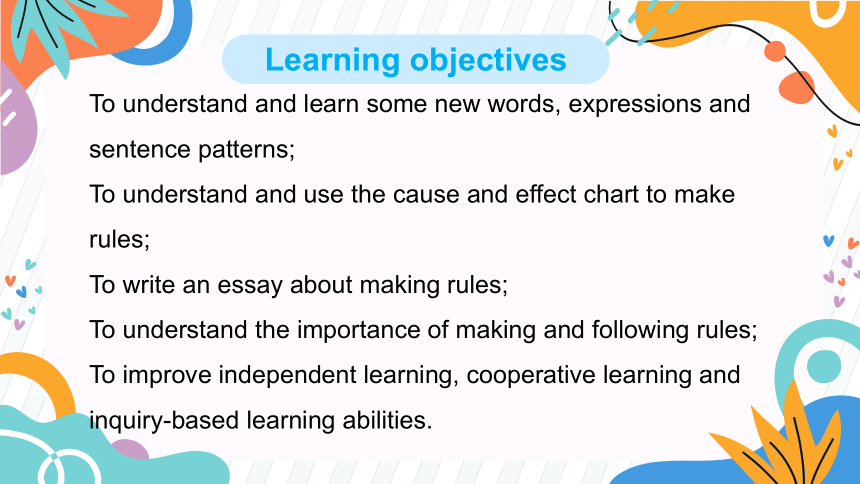 Learning objectives

To understand and learn some new words, expressions and sentence patterns;

To understand and use the cause and effect chart to make rules;

To write an essay about making rules;

To understand the importance of making and following rules;

To improve independent learning, cooperative learning and inquiry-based learning abilities.